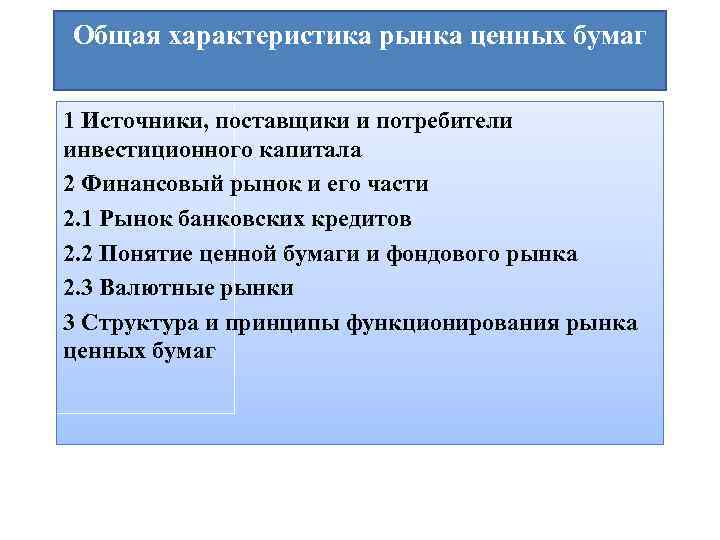 Общая характеристика рынка ценных бумаг

1 Источники, поставщики и потребители инвестиционного капитала

2 Финансовый рынок и его части

2.1 Рынок банковских кредитов

2.2 Понятие ценной бумаги и фондового рынка

2.3 Валютные рынки

3 Структура и принципы функционирования рынка ценных бумаг